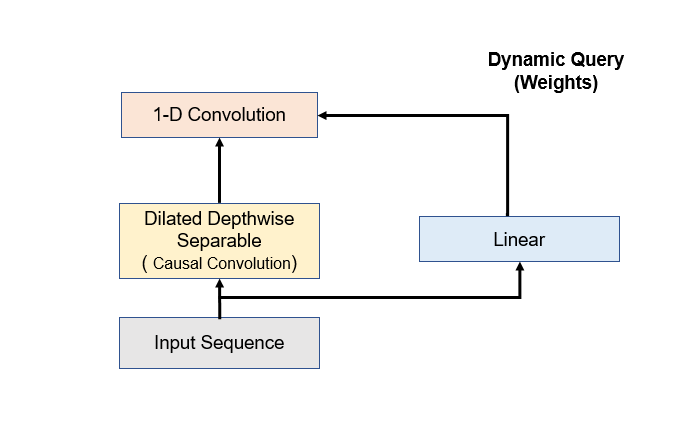 Dynamic Query
(Weights)

1-D Convolution

Dilated Depthwise Separable
( Causal Convolution)

Linear

Input Sequence